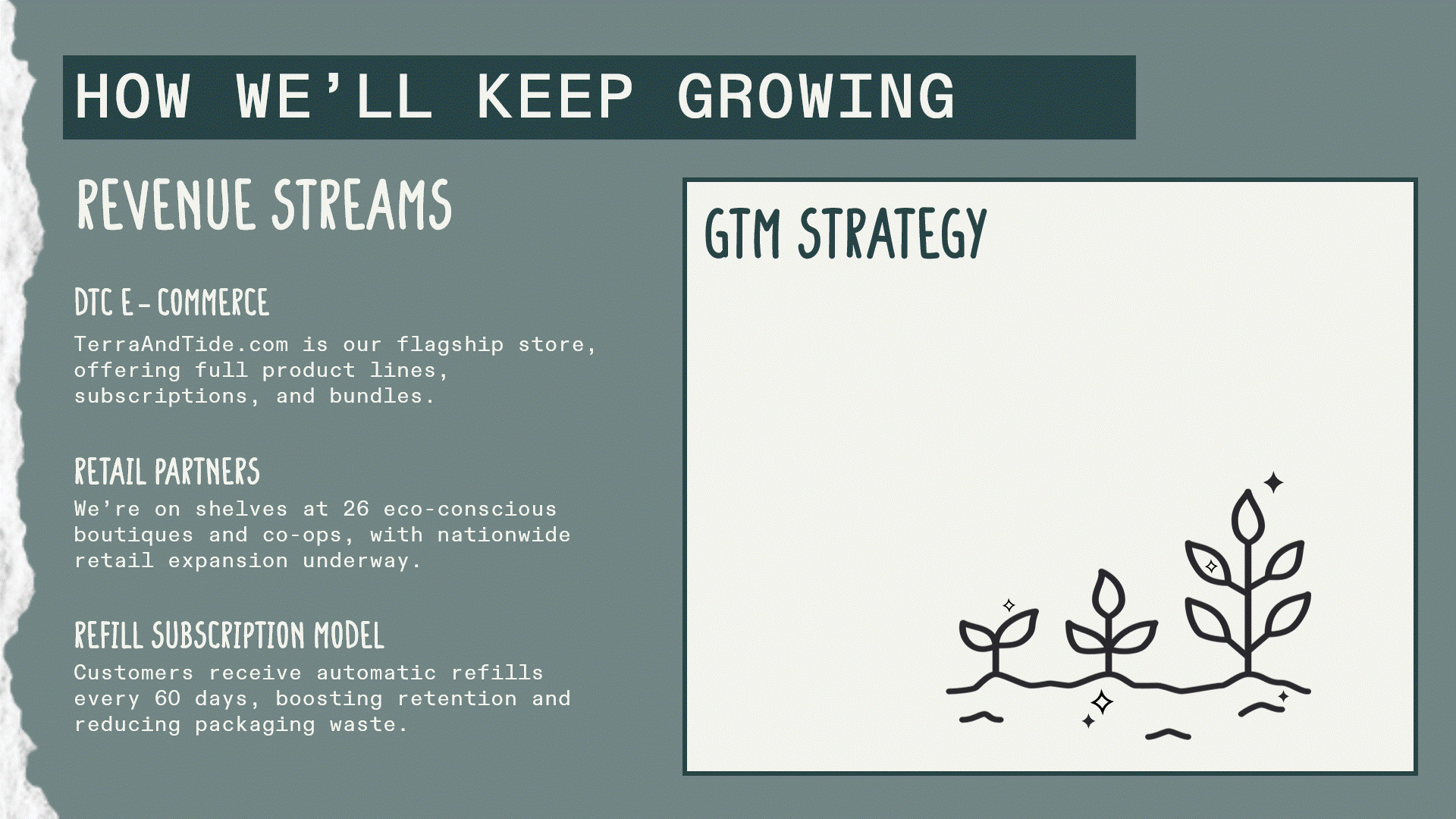 HOW WE'LL KEEP GROWING

REVENUE STREAMS

DTC E-COMMERCE
TerraAndTide.com is our flagship store, offering full product lines, subscriptions, and bundles.

RETAIL PARTNERS
We're on shelves at 26 eco-conscious boutiques and co-ops, with nationwide retail expansion underway.

REFILL SUBSCRIPTION MODEL
Customers receive automatic refills every 60 days, boosting retention and reducing packaging waste.

GTM STRATEGY